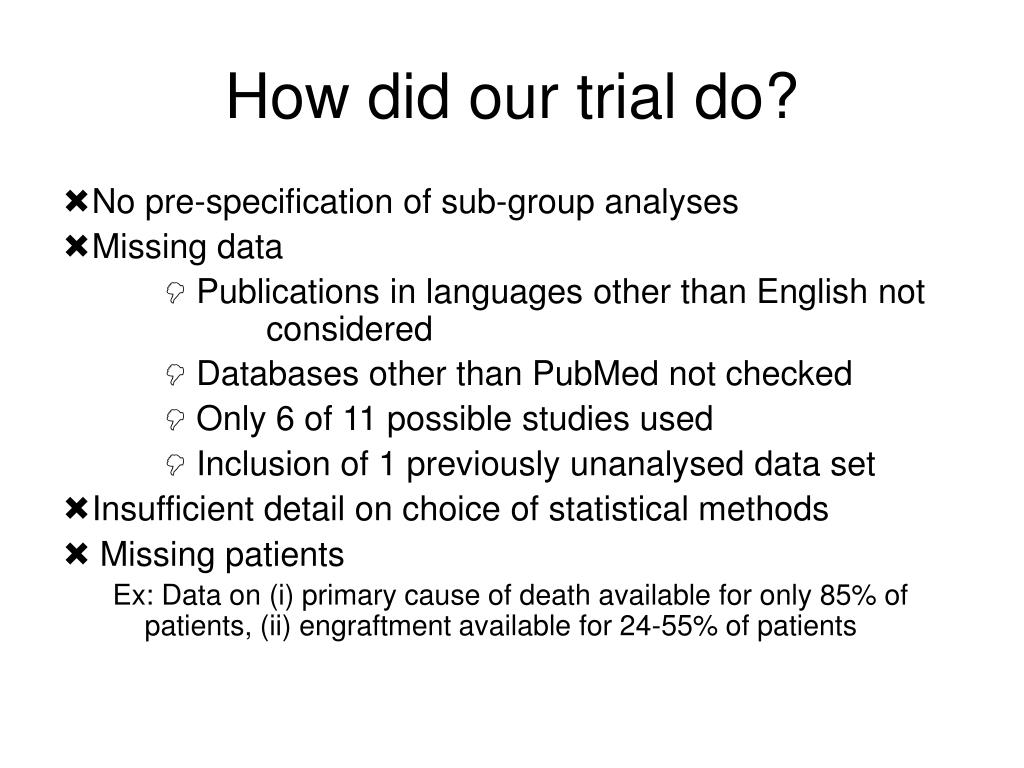 How did our trial do?

✖No pre-specification of sub-group analyses

✖Missing data

Publications in languages other than English not considered

Databases other than PubMed not checked

Only 6 of 11 possible studies used

Inclusion of 1 previously unanalysed data set

✖Insufficient detail on choice of statistical methods

✖ Missing patients

Ex: Data on (i) primary cause of death available for only 85% of patients, (ii) engraftment available for 24-55% of patients